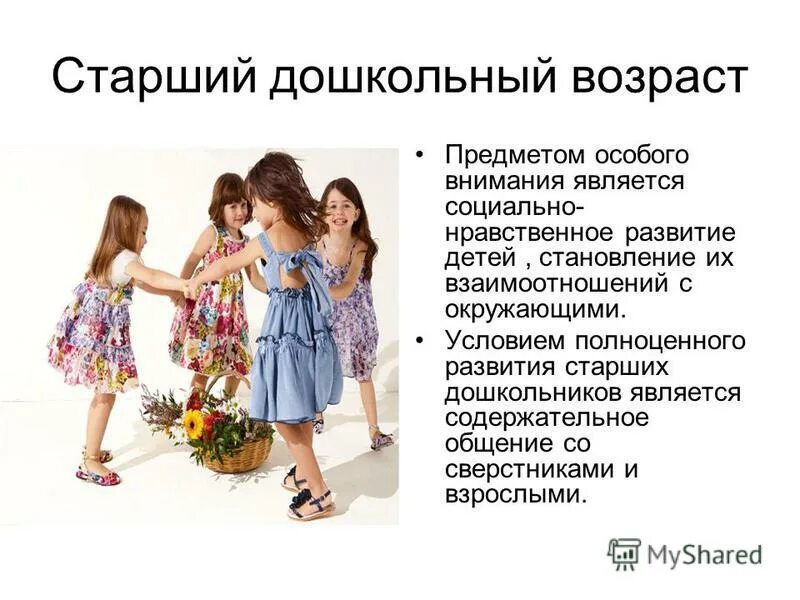 Старший дошкольный возраст

• Предметом особого внимания является социально-нравственное развитие детей , становление их взаимоотношений с окружающими.

• Условием полноценного развития старших дошкольников является содержательное общение со сверстниками и взрослыми.

MyShared